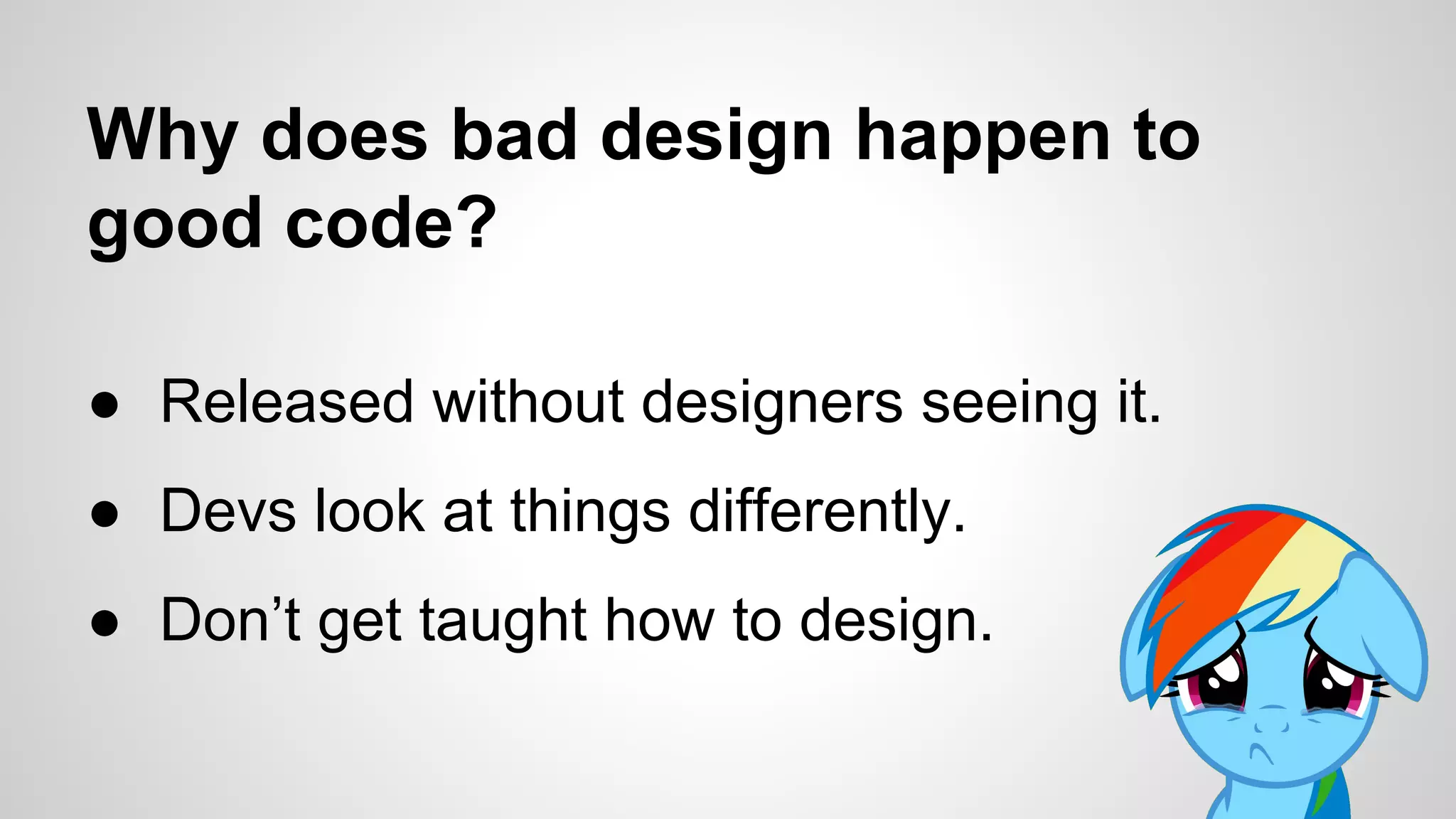 Why does bad design happen to good code?

● Released without designers seeing it.
● Devs look at things differently.
● Don’t get taught how to design.